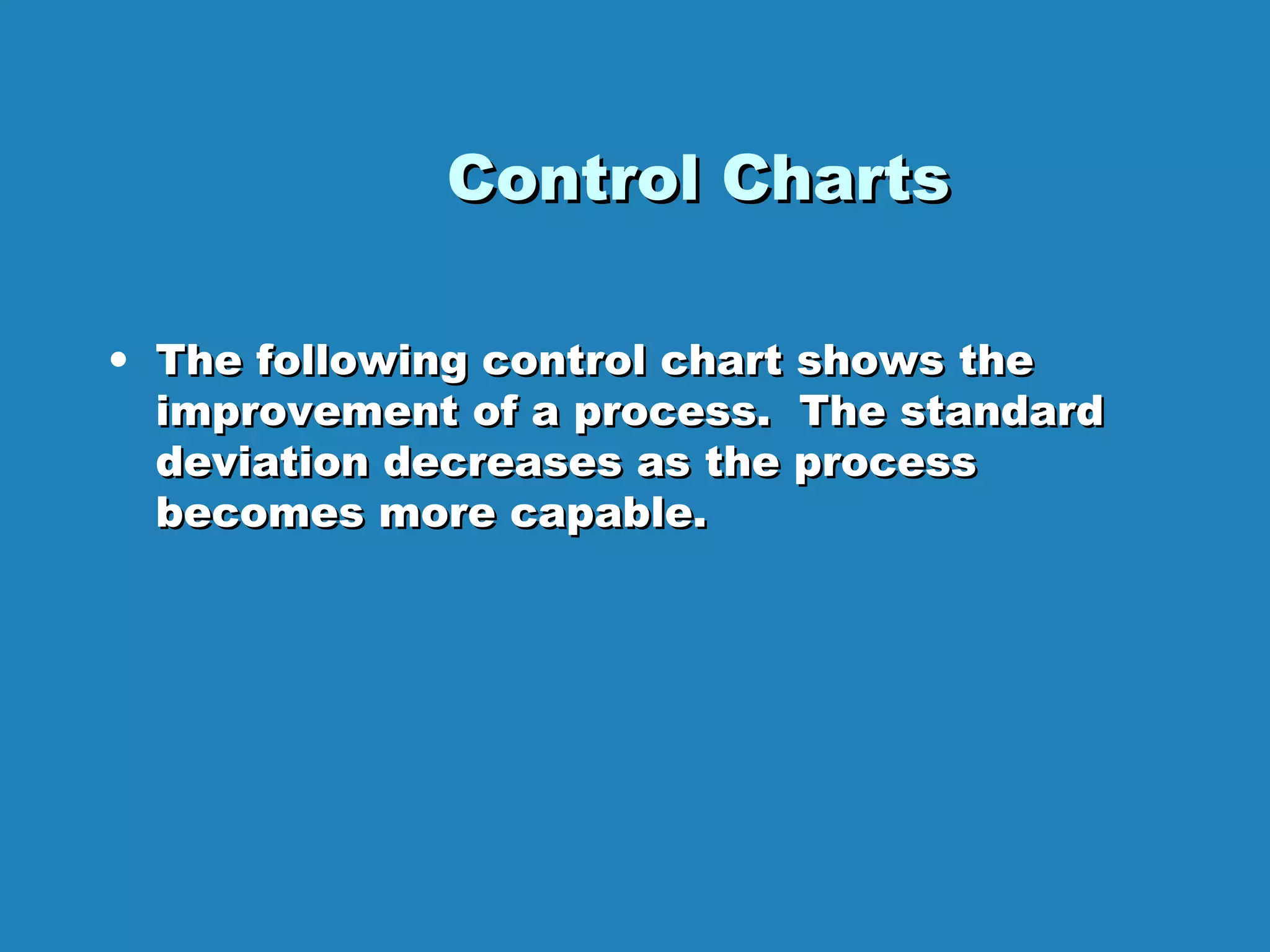 Control Charts

• The following control chart shows the improvement of a process. The standard deviation decreases as the process becomes more capable.